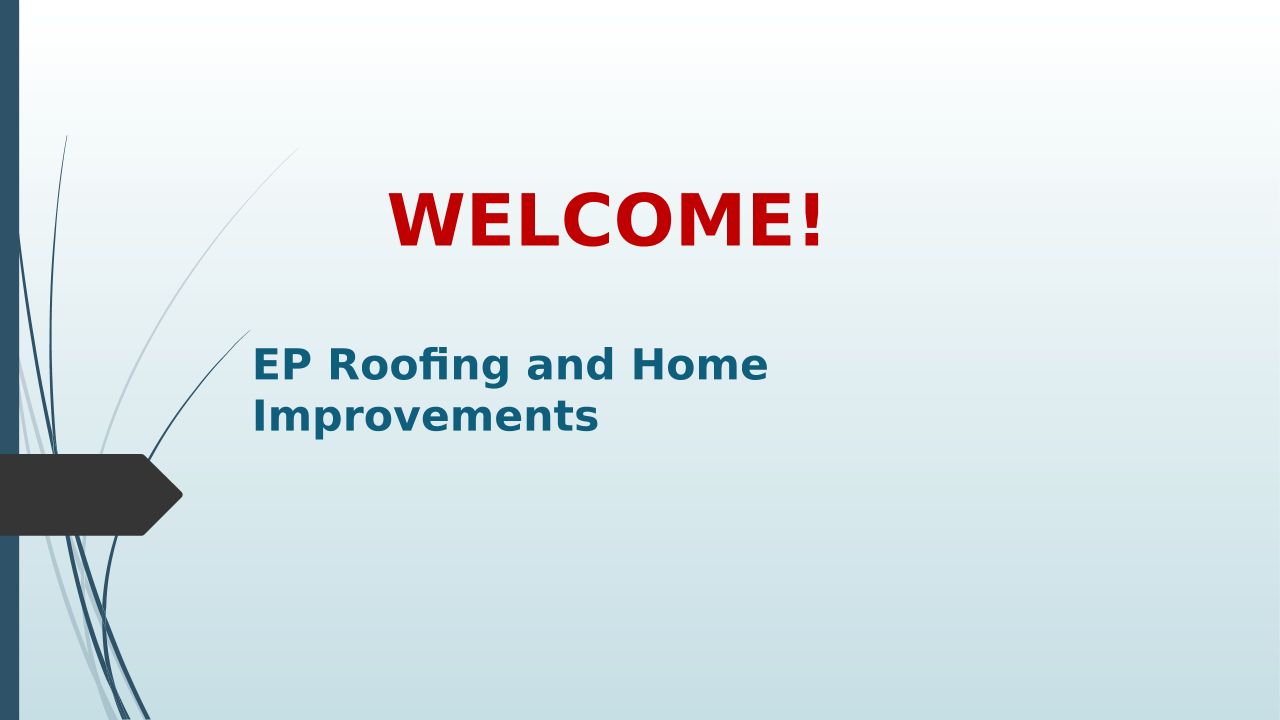 WELCOME!

EP Roofing and Home Improvements